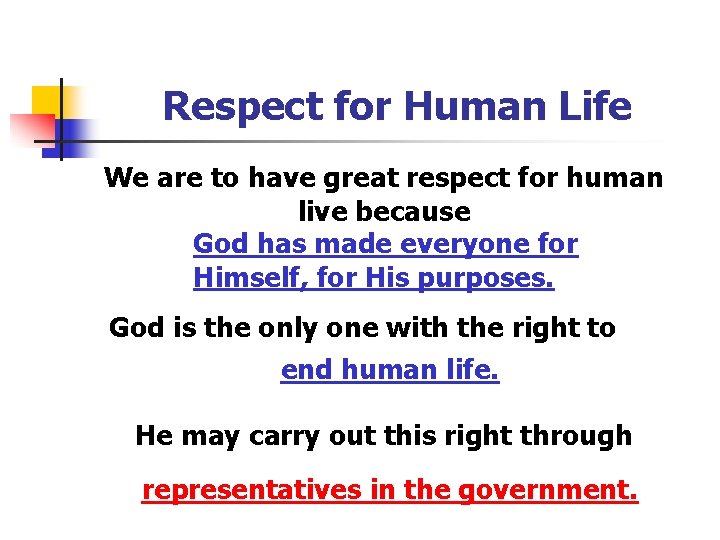 Respect for Human Life

We are to have great respect for human live because

God has made everyone for Himself, for His purposes.

God is the only one with the right to

end human life.

He may carry out this right through

representatives in the government.